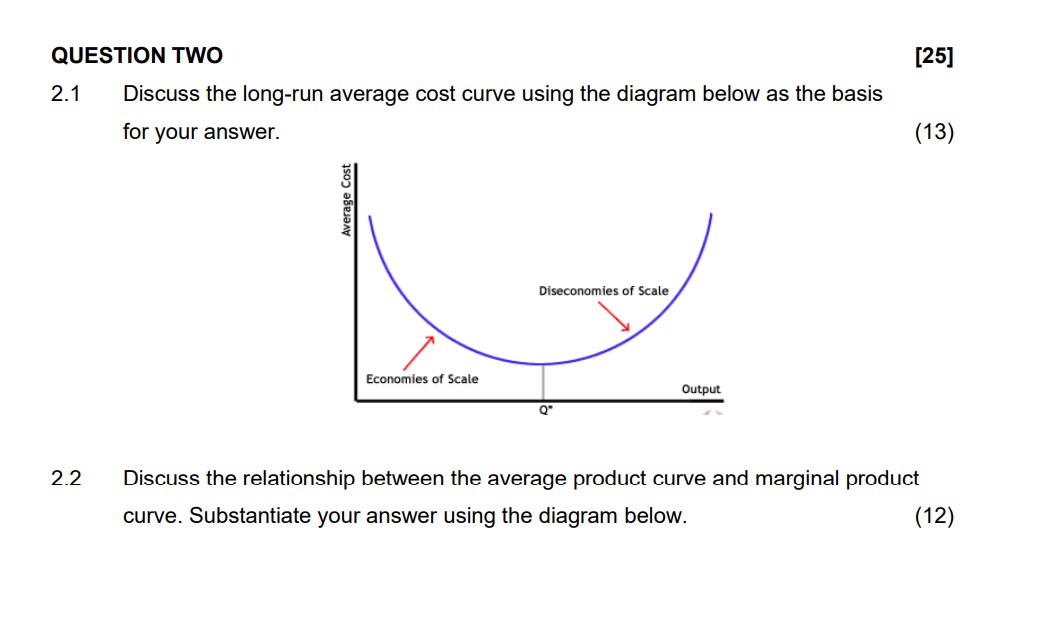 QUESTION TWO [25]

2.1 Discuss the long-run average cost curve using the diagram below as the basis for your answer. (13)

Average Cost

Diseconomies of Scale

Economies of Scale

Output

Q*

2.2 Discuss the relationship between the average product curve and marginal product curve. Substantiate your answer using the diagram below. (12)